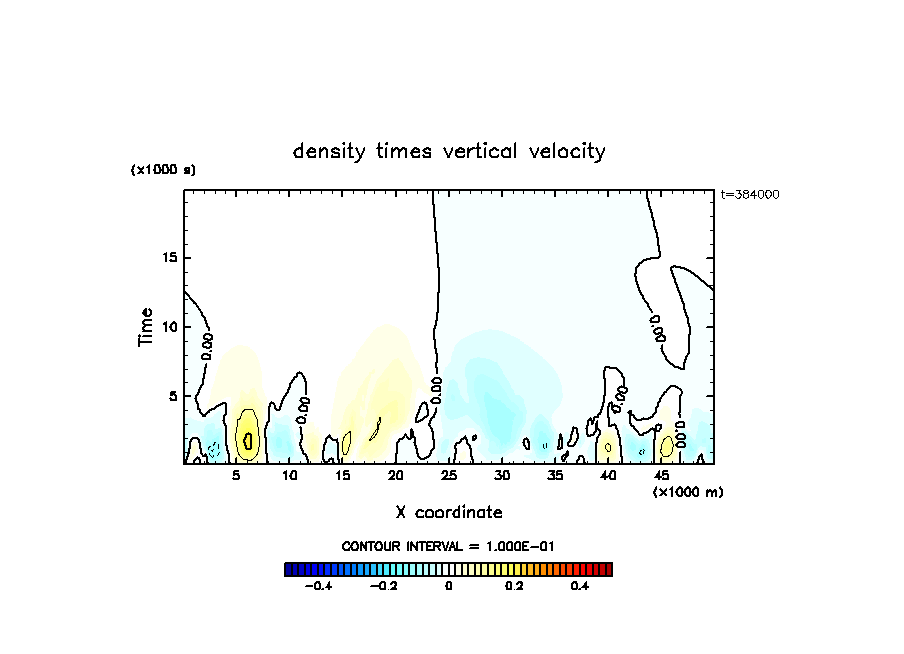 density times vertical velocity

(x1000 s)

t=384000

Time

15

10

5

0.00

0.00

0.00

0.00

0.00

0.00

5 10 15 20 25 30 35 40 45

(x1000 m)

X coordinate

CONTOUR INTERVAL = 1.000E-01

-0.4 -0.2 0 0.2 0.4